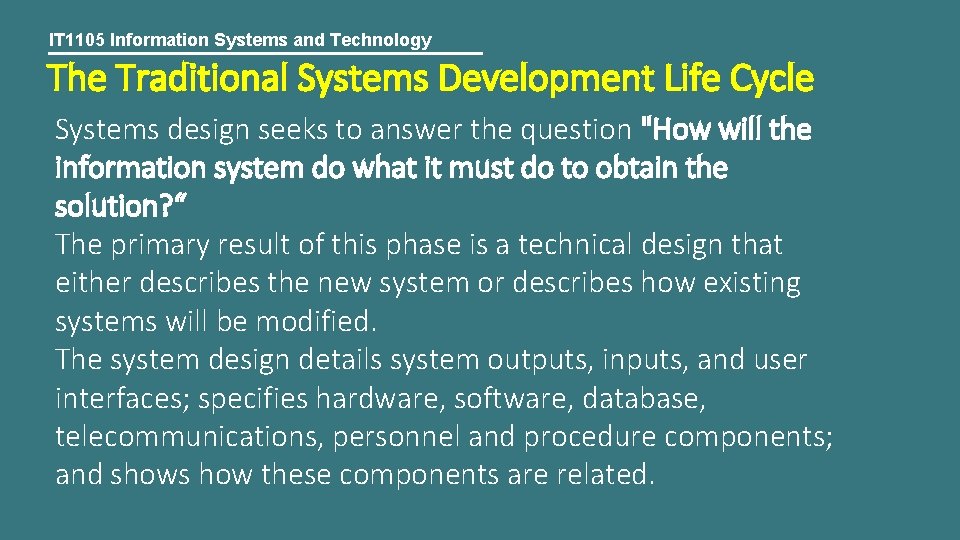 IT1105 Information Systems and Technology

The Traditional Systems Development Life Cycle

Systems design seeks to answer the question "How will the information system do what it must do to obtain the solution?"

The primary result of this phase is a technical design that either describes the new system or describes how existing systems will be modified.

The system design details system outputs, inputs, and user interfaces; specifies hardware, software, database, telecommunications, personnel and procedure components; and shows how these components are related.